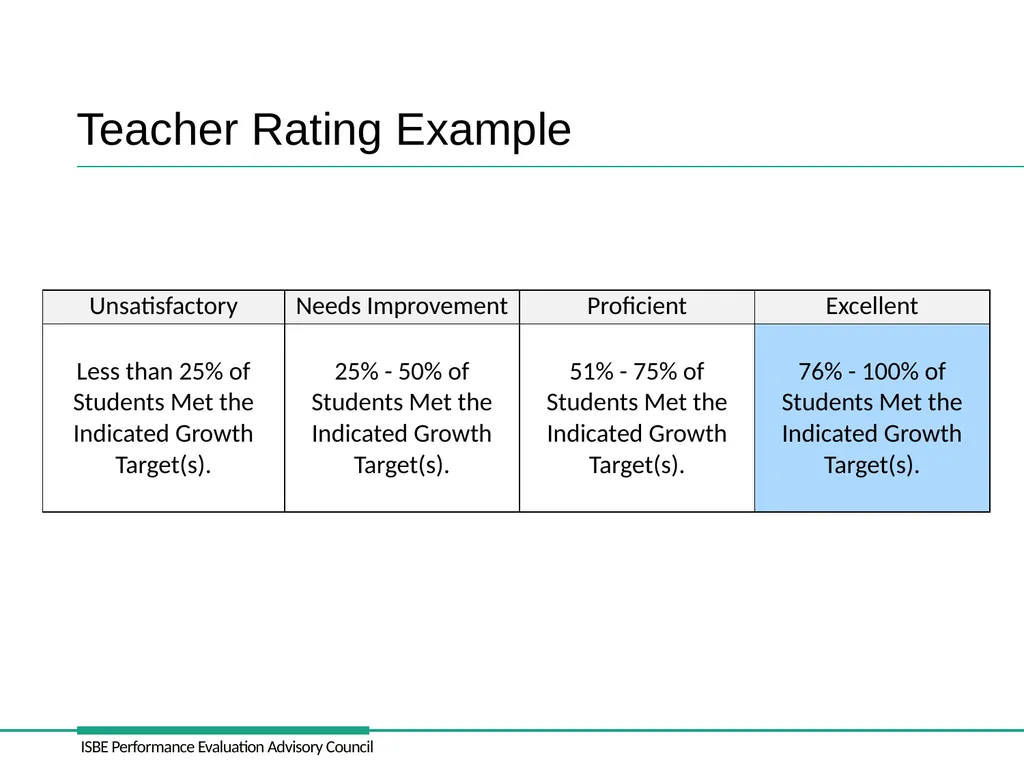 Teacher Rating Example

| Unsatisfactory | Needs Improvement | Proficient | Excellent |
|---|---|---|---|
| Less than 25% of Students Met the Indicated Growth Target(s). | 25% - 50% of Students Met the Indicated Growth Target(s). | 51% - 75% of Students Met the Indicated Growth Target(s). | 76% - 100% of Students Met the Indicated Growth Target(s). |

ISBE Performance Evaluation Advisory Council